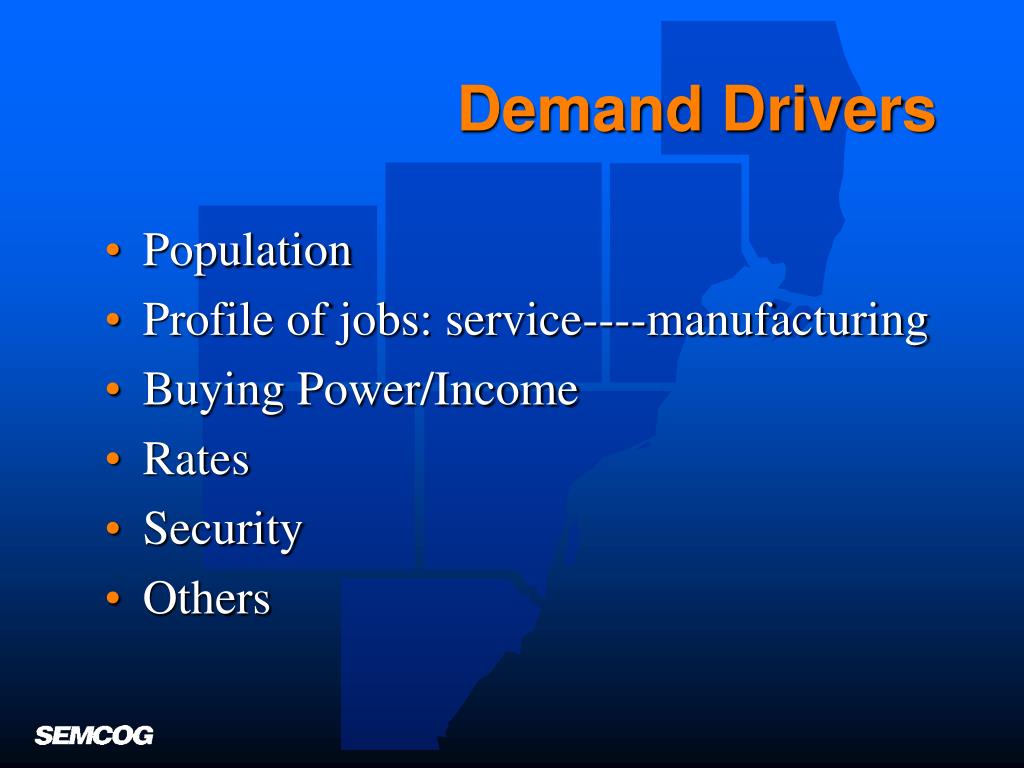 Demand Drivers

• Population
• Profile of jobs: service----manufacturing
• Buying Power/Income
• Rates
• Security
• Others

SEMCOG